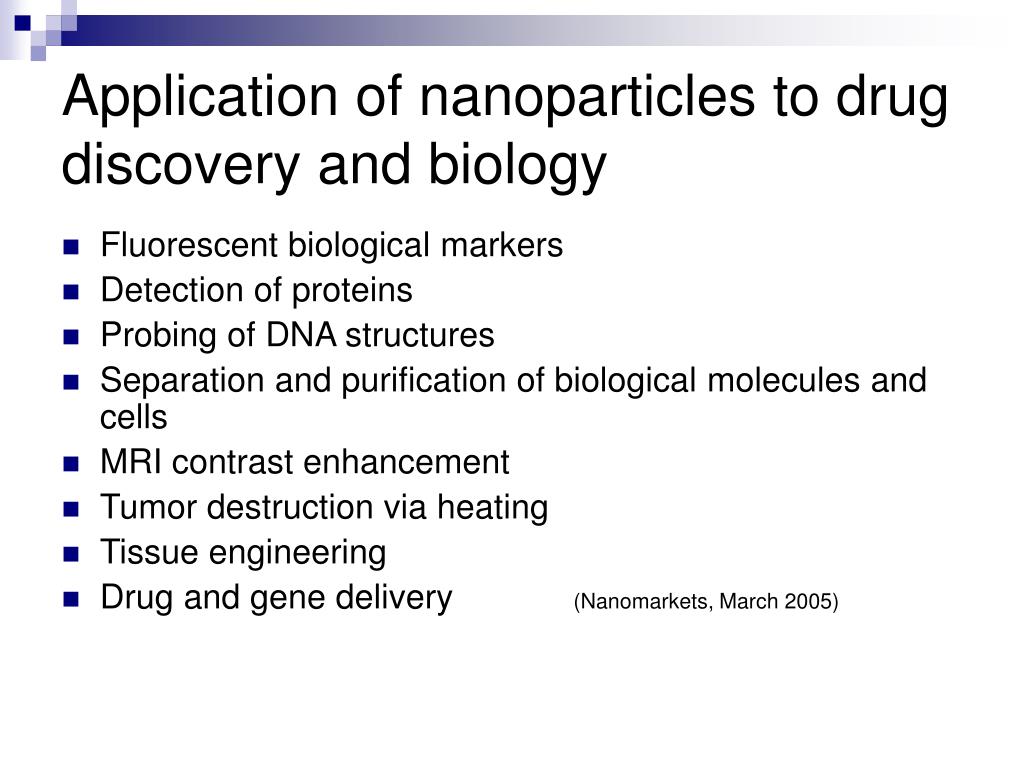 Application of nanoparticles to drug discovery and biology

- Fluorescent biological markers
- Detection of proteins
- Probing of DNA structures
- Separation and purification of biological molecules and cells
- MRI contrast enhancement
- Tumor destruction via heating
- Tissue engineering
- Drug and gene delivery (Nanomarkets, March 2005)